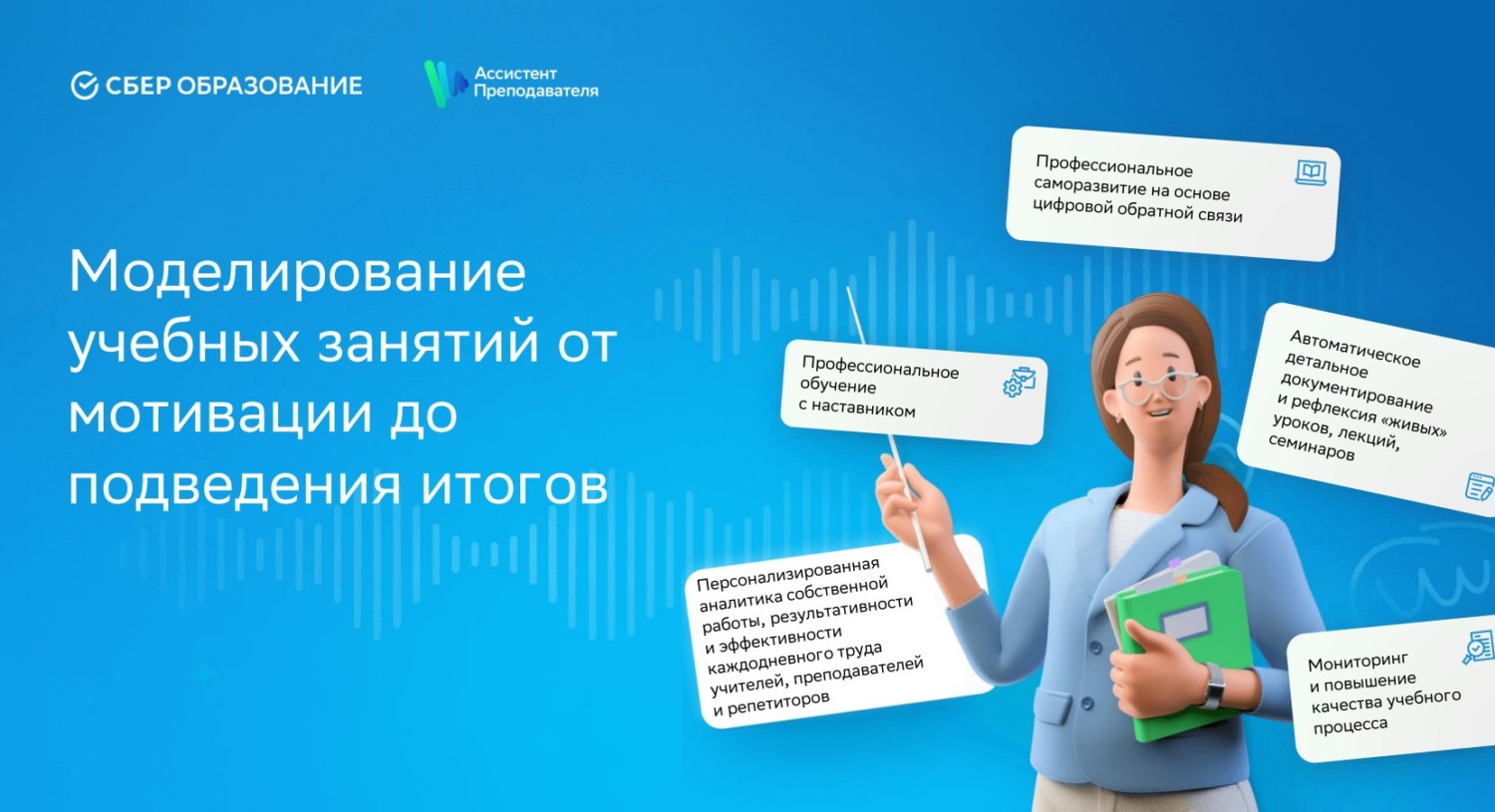 СБЕР ОБРАЗОВАНИЕ

Ассистент Преподавателя

Моделирование учебных занятий от мотивации до подведения итогов

Профессиональное саморазвитие на основе цифровой обратной связи

Профессиональное обучение с наставником

Автоматическое детальное документирование и рефлексия «живых» уроков, лекций, семинаров

Персонализированная аналитика собственной работы, результативности и эффективности каждодневного труда учителей, преподавателей и репетиторов

Мониторинг и повышение качества учебного процесса